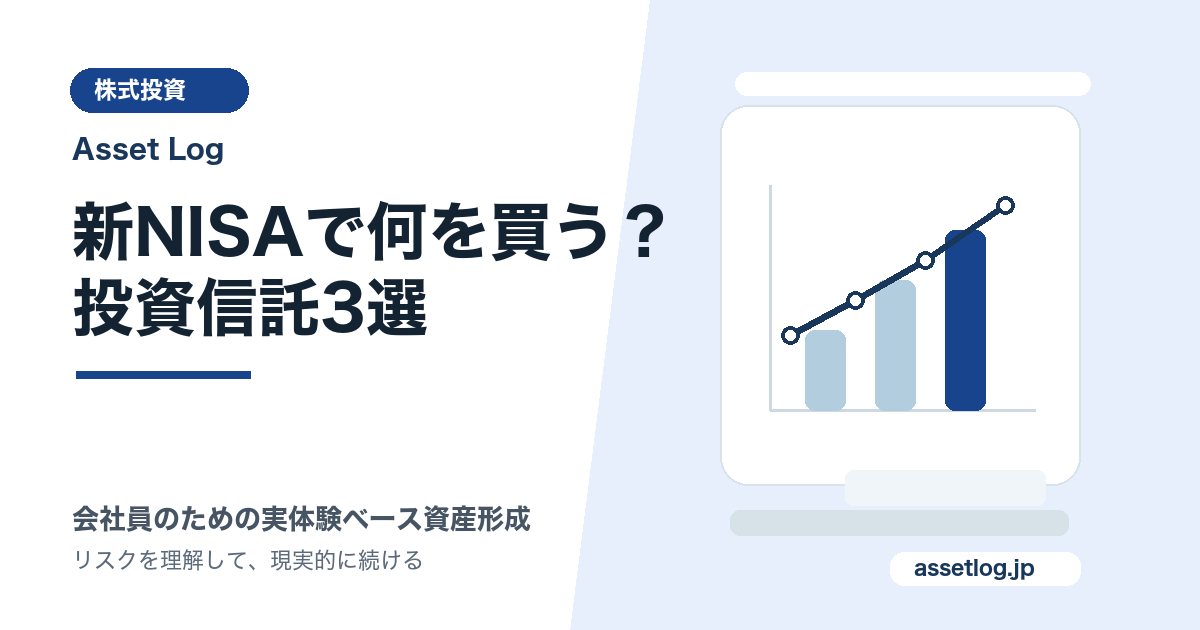 株式投資

Asset Log

新NISAで何を買う？
投資信託3選

会社員のための実体験ベース資産形成

リスクを理解して、現実的に続ける

assetlog.jp